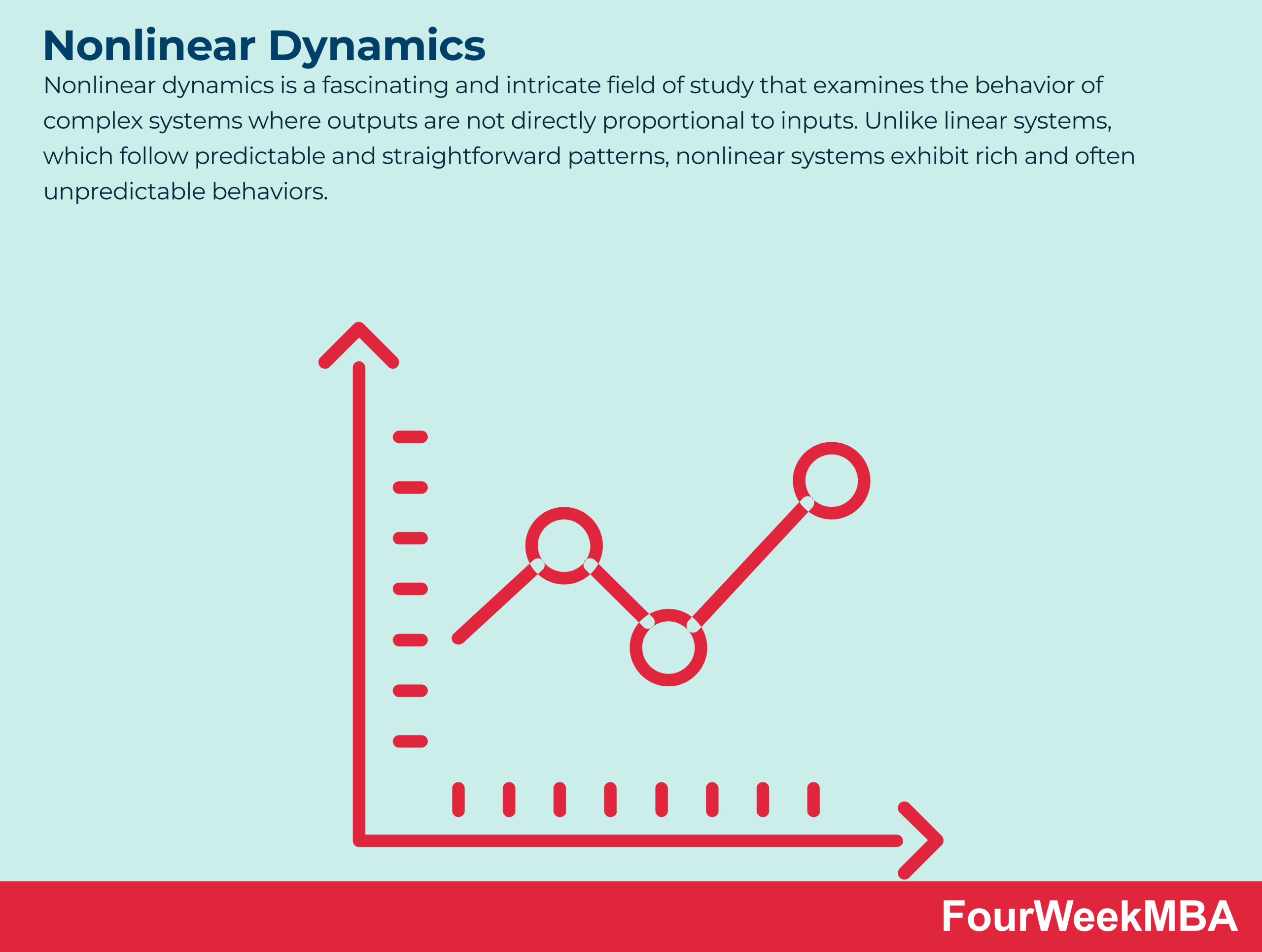 Nonlinear Dynamics

Nonlinear dynamics is a fascinating and intricate field of study that examines the behavior of complex systems where outputs are not directly proportional to inputs. Unlike linear systems, which follow predictable and straightforward patterns, nonlinear systems exhibit rich and often unpredictable behaviors.

FourWeekMBA